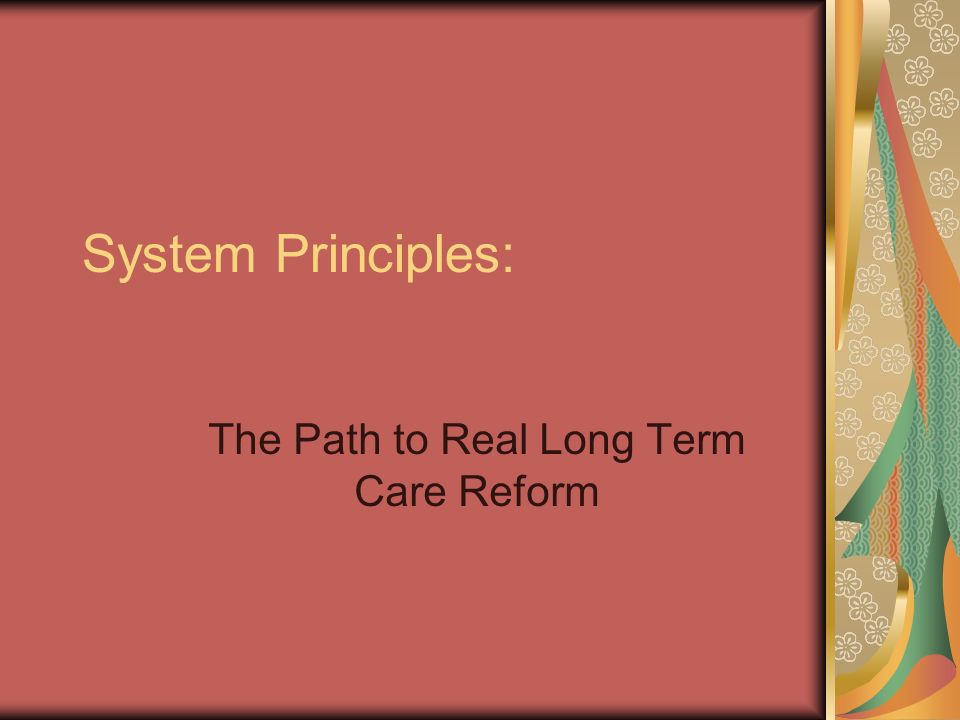 System Principles:

The Path to Real Long Term Care Reform